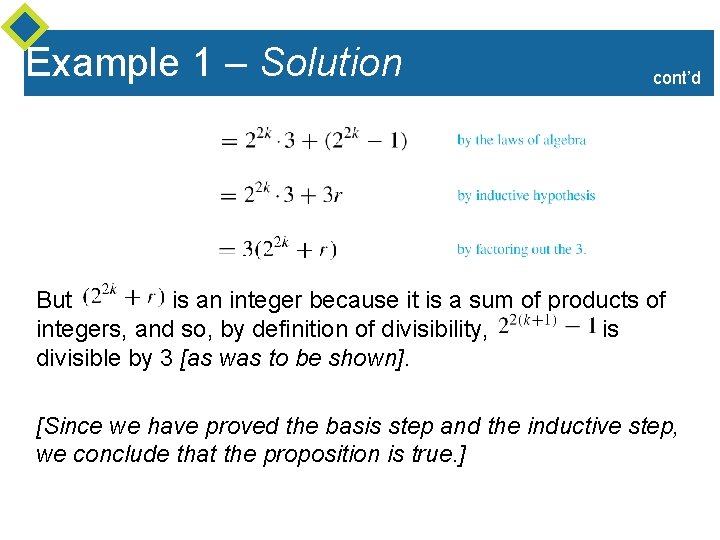 Example 1 – Solution

cont'd

$= 2^{2k} \cdot 3 + (2^{2k} - 1)$ by the laws of algebra

$= 2^{2k} \cdot 3 + 3r$ by inductive hypothesis

$= 3(2^{2k} + r)$ by factoring out the 3.

But $(2^{2k} + r)$ is an integer because it is a sum of products of integers, and so, by definition of divisibility, $2^{2(k+1)} - 1$ is divisible by 3 [as was to be shown].

[Since we have proved the basis step and the inductive step, we conclude that the proposition is true.]